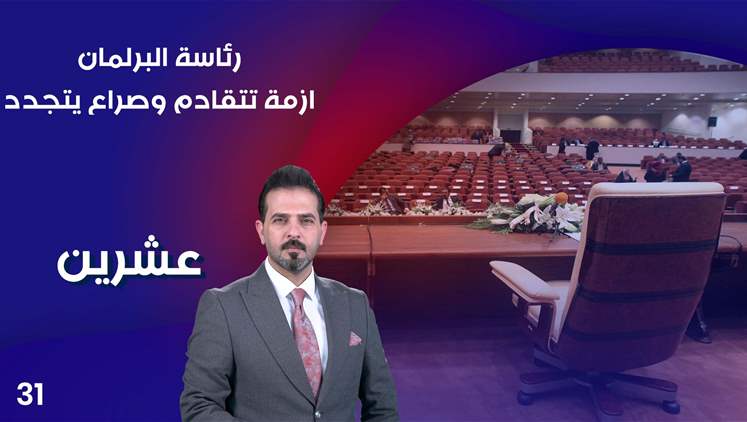 رئاسة البرلمان
ازمة تتقادم وصراع يتجدد

عشرين

31